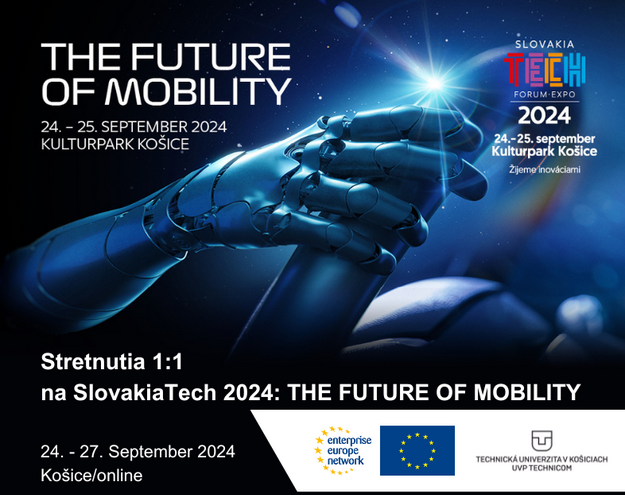 THE FUTURE OF MOBILITY
24. – 25. SEPTEMBER 2024
KULTURPARK KOŠICE

SLOVAKIA
TECH
FORUM·EXPO
2024
24.–25. september
Kulturpark Košice
Žijeme inováciami

Stretnutia 1:1
na SlovakiaTech 2024: THE FUTURE OF MOBILITY

24. - 27. September 2024
Košice/online

enterprise europe network

TECHNICKÁ UNIVERZITA V KOŠICIACH
UVP TECHNICOM